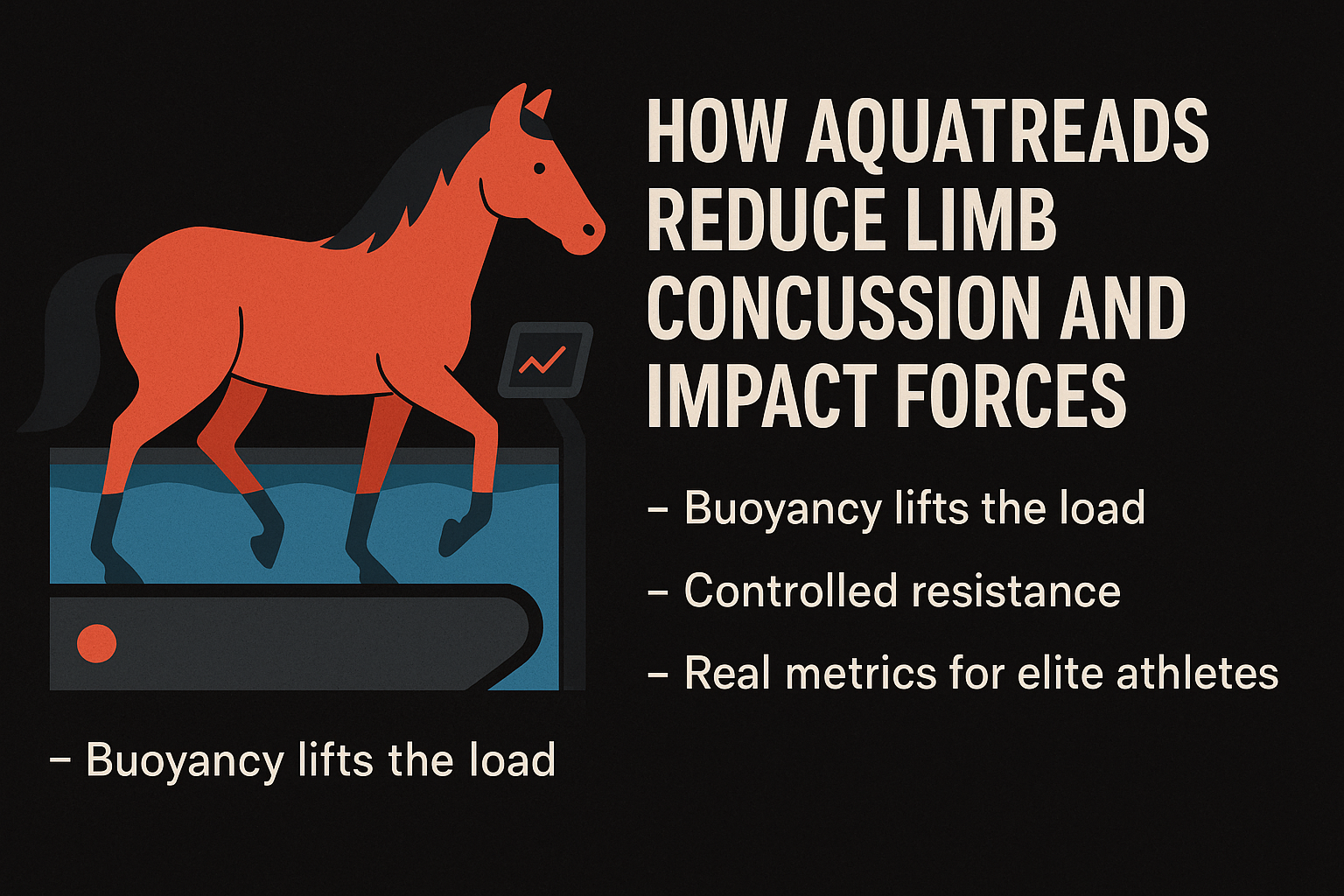 HOW AQUATREADS REDUCE LIMB CONCUSSION AND IMPACT FORCES

– Buoyancy lifts the load

– Controlled resistance

– Real metrics for elite athletes

– Buoyancy lifts the load